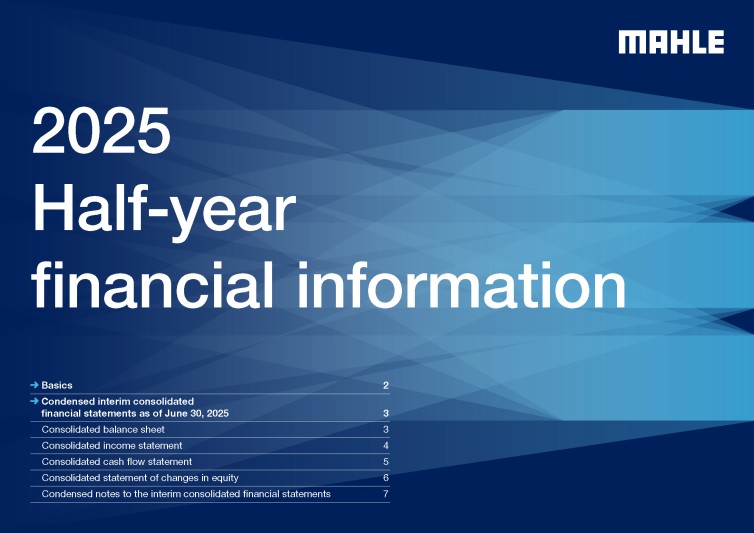 MAHLE

2025
Half-year
financial information

→ Basics 2

→ Condensed interim consolidated financial statements as of June 30, 2025 3

Consolidated balance sheet 3

Consolidated income statement 4

Consolidated cash flow statement 5

Consolidated statement of changes in equity 6

Condensed notes to the interim consolidated financial statements 7